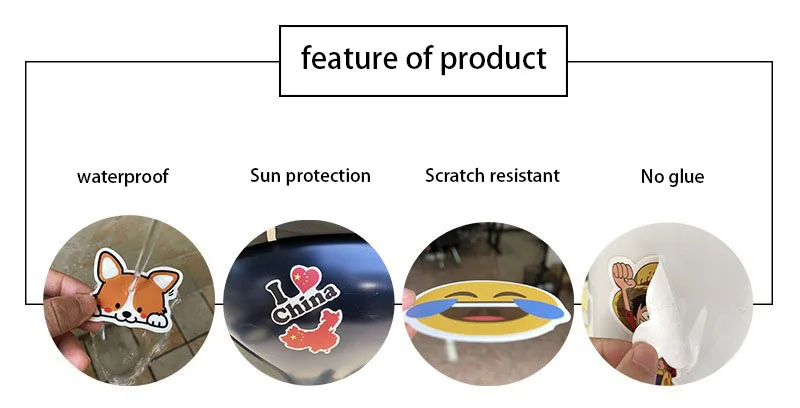 feature of product

waterproof

Sun protection

Scratch resistant

No glue

I China